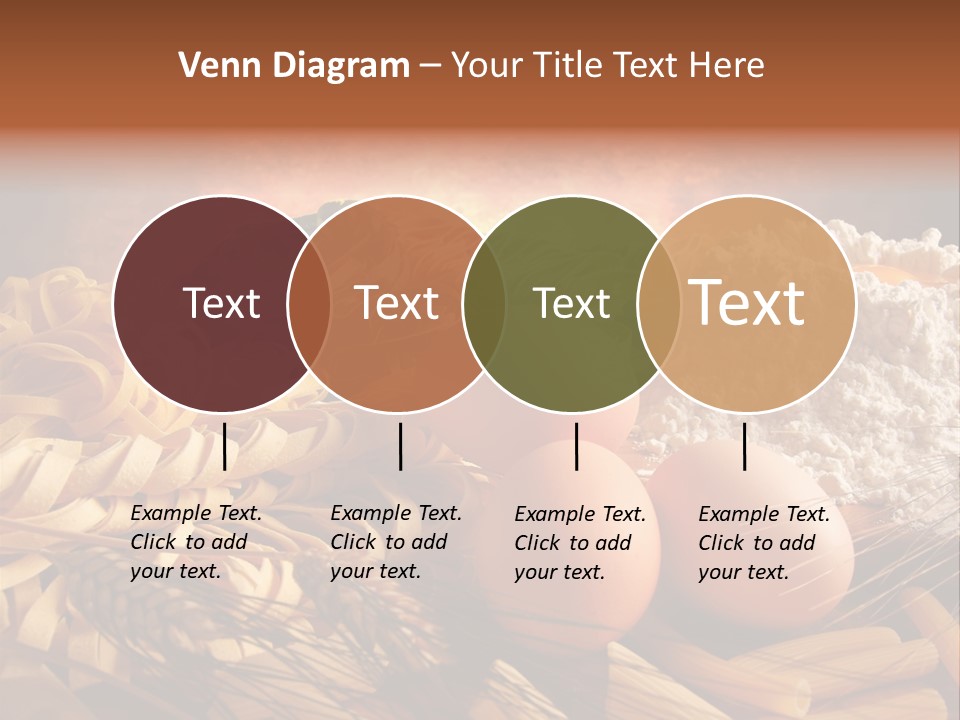 Venn Diagram – Your Title Text Here

Text

Text

Text

Text

Example Text. Click to add your text.

Example Text. Click to add your text.

Example Text. Click to add your text.

Example Text. Click to add your text.